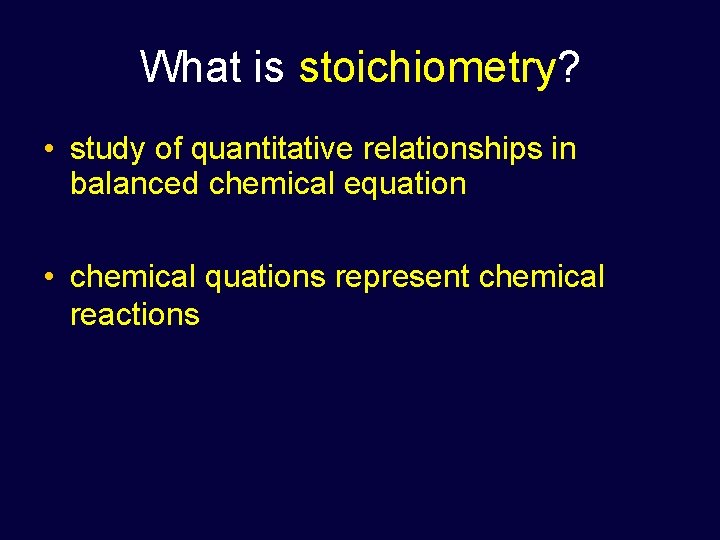 What is stoichiometry?

• study of quantitative relationships in balanced chemical equation

• chemical quations represent chemical reactions